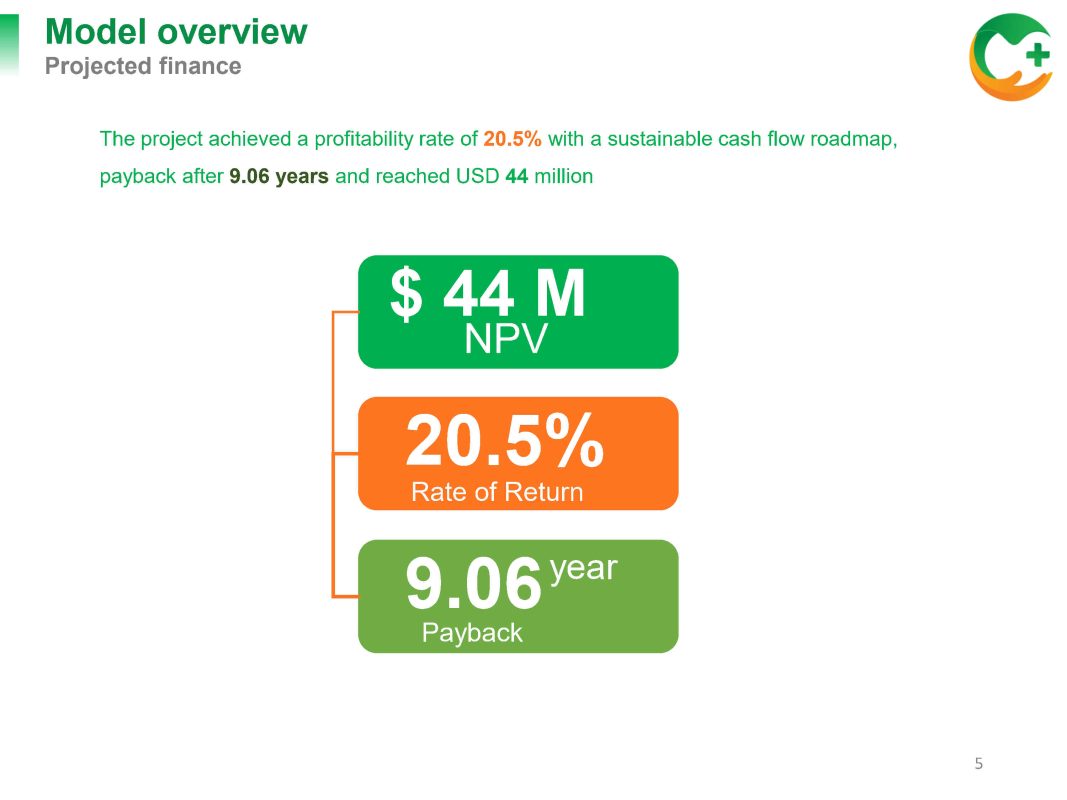 Model overview
Projected finance

The project achieved a profitability rate of 20.5% with a sustainable cash flow roadmap, payback after 9.06 years and reached USD 44 million

$ 44 M
NPV

20.5%
Rate of Return

9.06 year
Payback

5